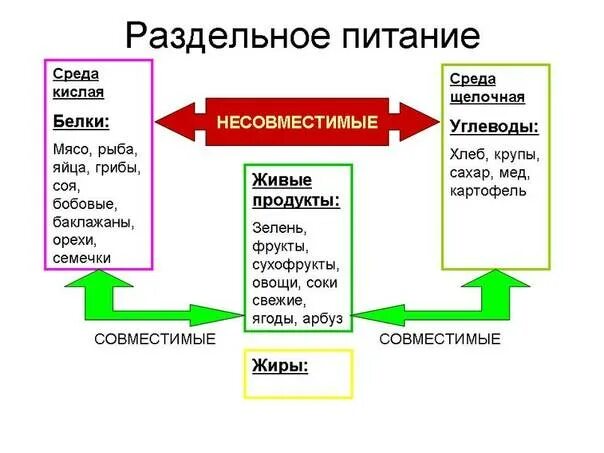 Раздельное питание

Среда кислая

Белки:

Мясо, рыба, яйца, грибы, соя, бобовые, баклажаны, орехи, семечки

НЕСОВМЕСТИМЫЕ

Среда щелочная

Углеводы:

Хлеб, крупы, сахар, мед, картофель

Живые продукты:

Зелень, фрукты, сухофрукты, овощи, соки свежие, ягоды, арбуз

СОВМЕСТИМЫЕ

СОВМЕСТИМЫЕ

Жиры: